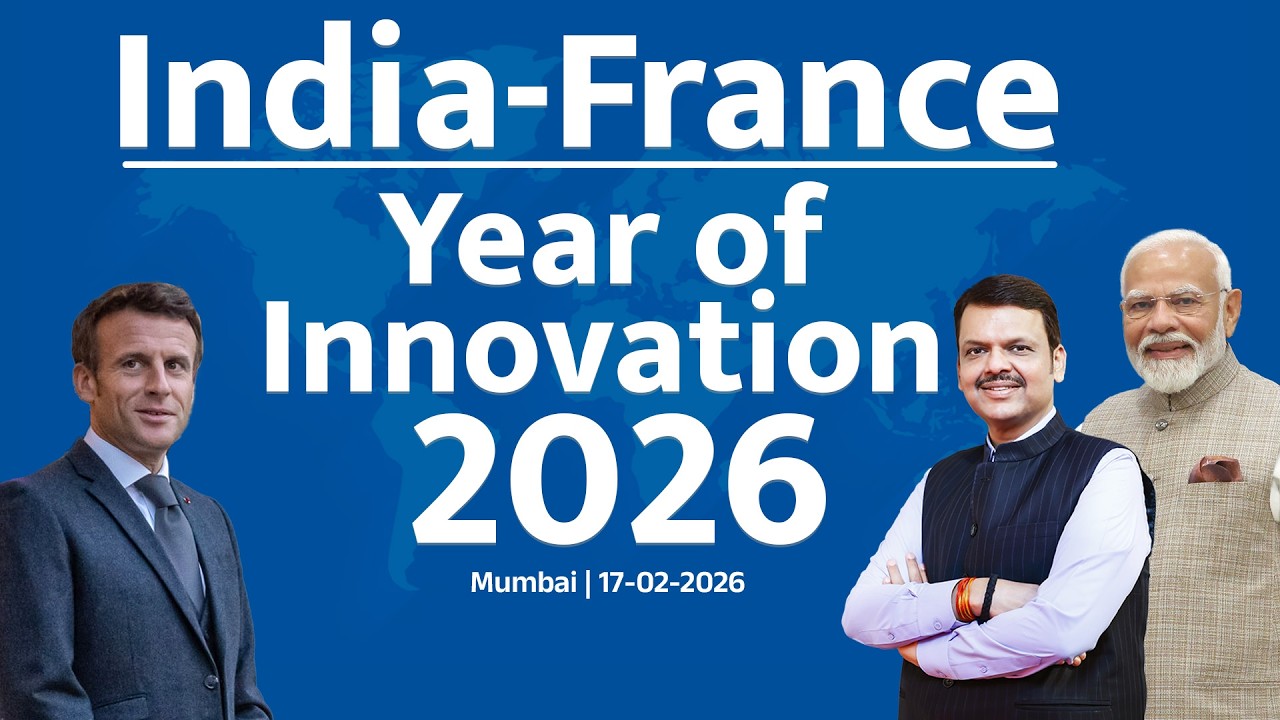 India-France

Year of Innovation 2026

Mumbai | 17-02-2026